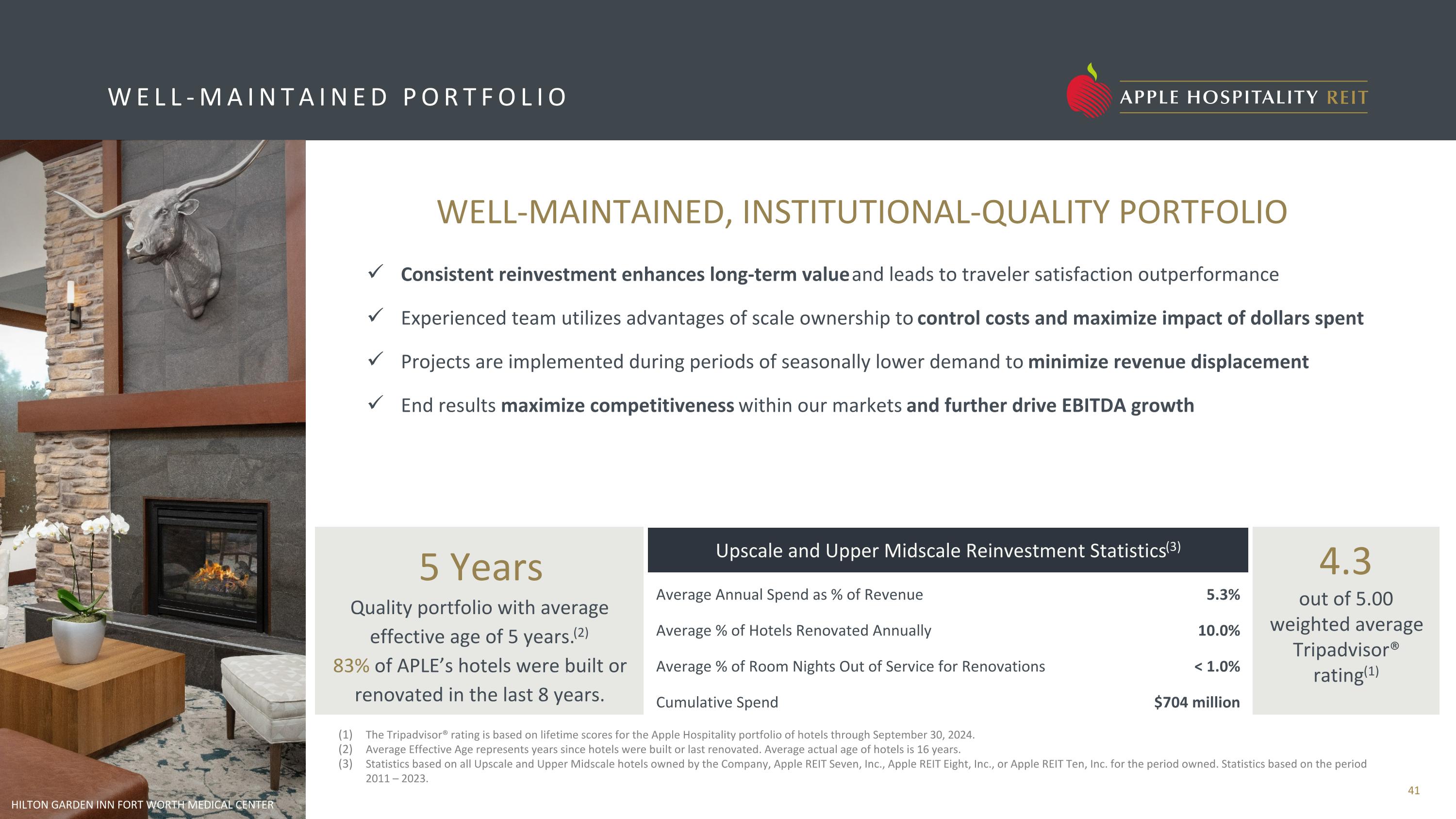 WELL-MAINTAINED PORTFOLIO

APPLE HOSPITALITY REIT

WELL-MAINTAINED, INSTITUTIONAL-QUALITY PORTFOLIO

✓ Consistent reinvestment enhances long-term value and leads to traveler satisfaction outperformance

✓ Experienced team utilizes advantages of scale ownership to control costs and maximize impact of dollars spent

✓ Projects are implemented during periods of seasonally lower demand to minimize revenue displacement

✓ End results maximize competitiveness within our markets and further drive EBITDA growth

5 Years

Quality portfolio with average effective age of 5 years.$^{(2)}$

83% of APLE's hotels were built or renovated in the last 8 years.

| Upscale and Upper Midscale Reinvestment Statistics$^{(3)}$ | |
|---|---|
| Average Annual Spend as % of Revenue | 5.3% |
| Average % of Hotels Renovated Annually | 10.0% |
| Average % of Room Nights Out of Service for Renovations | < 1.0% |
| Cumulative Spend | $704 million |

4.3

out of 5.00 weighted average Tripadvisor® rating$^{(1)}$

(1) The Tripadvisor® rating is based on lifetime scores for the Apple Hospitality portfolio of hotels through September 30, 2024.
(2) Average Effective Age represents years since hotels were built or last renovated. Average actual age of hotels is 16 years.
(3) Statistics based on all Upscale and Upper Midscale hotels owned by the Company, Apple REIT Seven, Inc., Apple REIT Eight, Inc., or Apple REIT Ten, Inc. for the period owned. Statistics based on the period 2011 – 2023.

41

HILTON GARDEN INN FORT WORTH MEDICAL CENTER